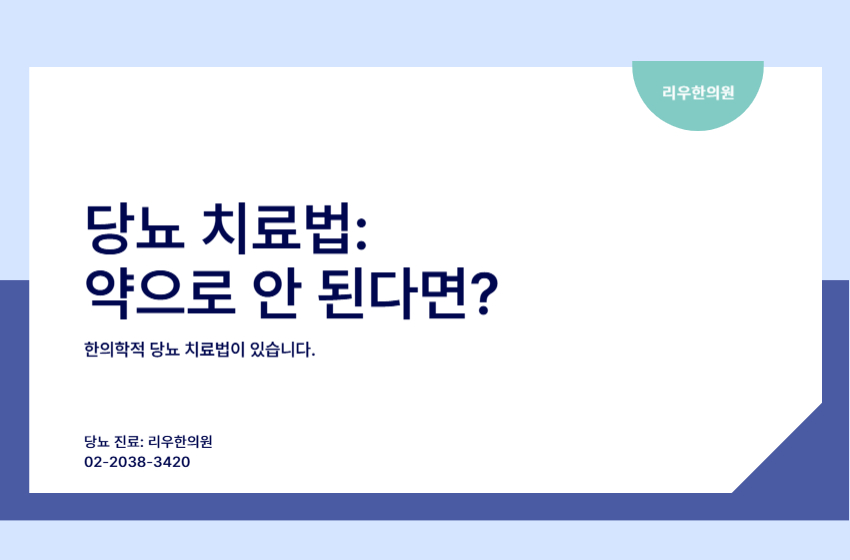 리우한의원

당뇨 치료법:
약으로 안 된다면?

한의학적 당뇨 치료법이 있습니다.

당뇨 진료: 리우한의원
02-2038-3420